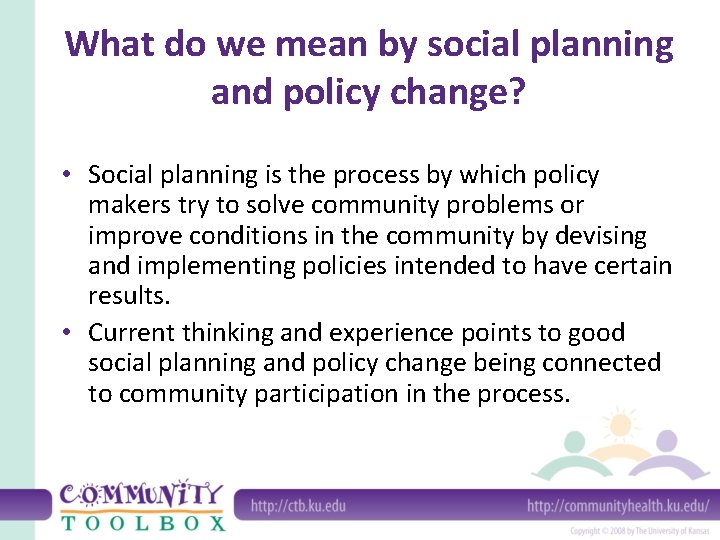 What do we mean by social planning and policy change?

• Social planning is the process by which policy makers try to solve community problems or improve conditions in the community by devising and implementing policies intended to have certain results.

• Current thinking and experience points to good social planning and policy change being connected to community participation in the process.

COMMUNITY TOOLBOX

http://ctb.ku.edu

http://communityhealth.ku.edu/

Copyright © 2008 by The University of Kansas